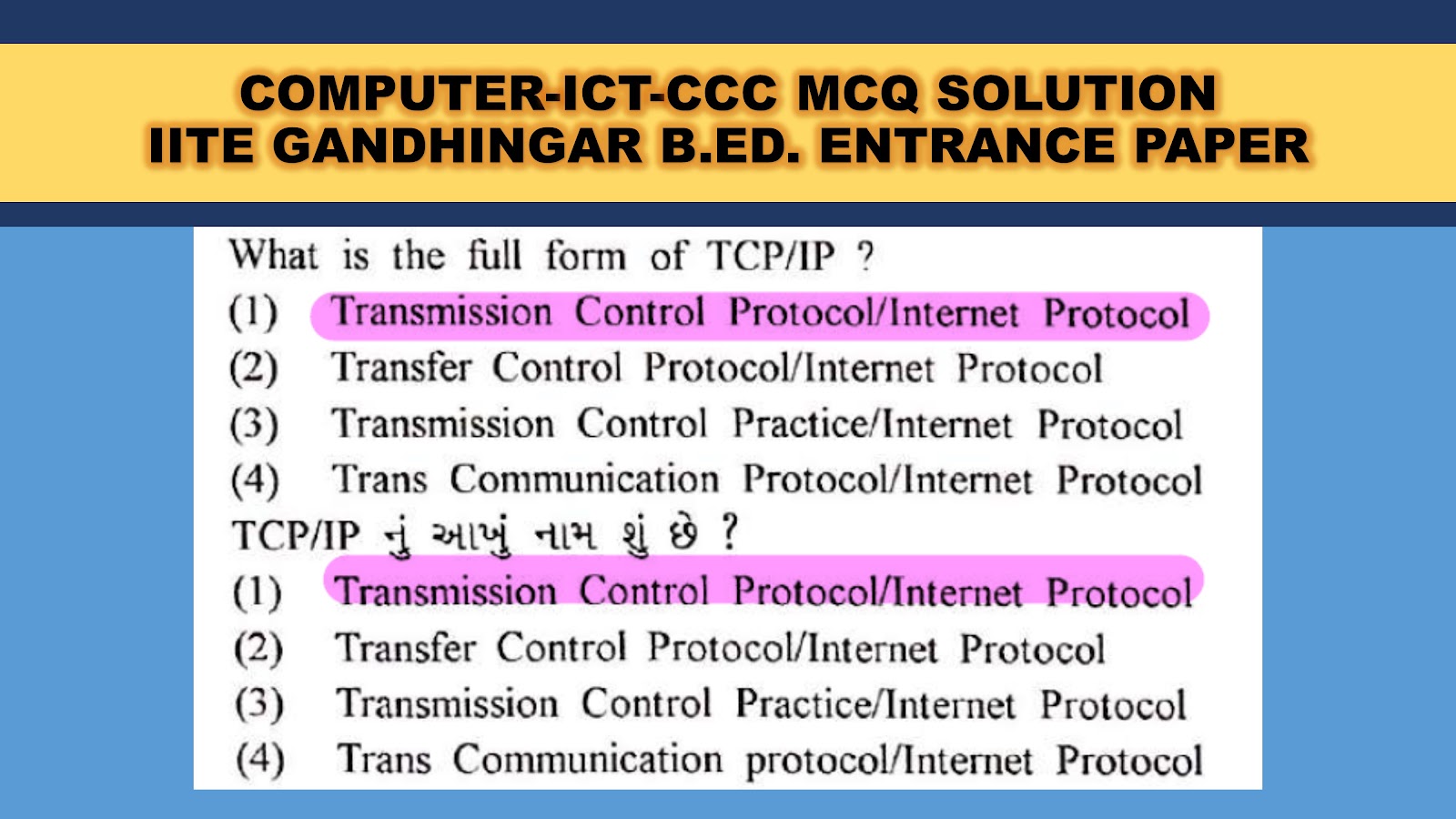 COMPUTER-ICT-CCC MCQ SOLUTION
IITE GANDHINGAR B.ED. ENTRANCE PAPER

What is the full form of TCP/IP ?
(1) Transmission Control Protocol/Internet Protocol
(2) Transfer Control Protocol/Internet Protocol
(3) Transmission Control Practice/Internet Protocol
(4) Trans Communication Protocol/Internet Protocol
TCP/IP નું આખું નામ શું છે ?
(1) Transmission Control Protocol/Internet Protocol
(2) Transfer Control Protocol/Internet Protocol
(3) Transmission Control Practice/Internet Protocol
(4) Trans Communication protocol/Internet Protocol